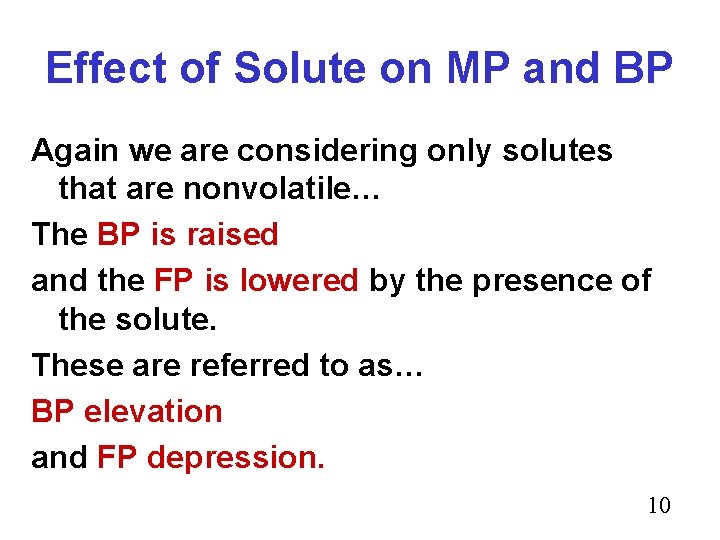 Effect of Solute on MP and BP

Again we are considering only solutes that are nonvolatile…

The BP is raised

and the FP is lowered by the presence of the solute.

These are referred to as…

BP elevation

and FP depression.

10